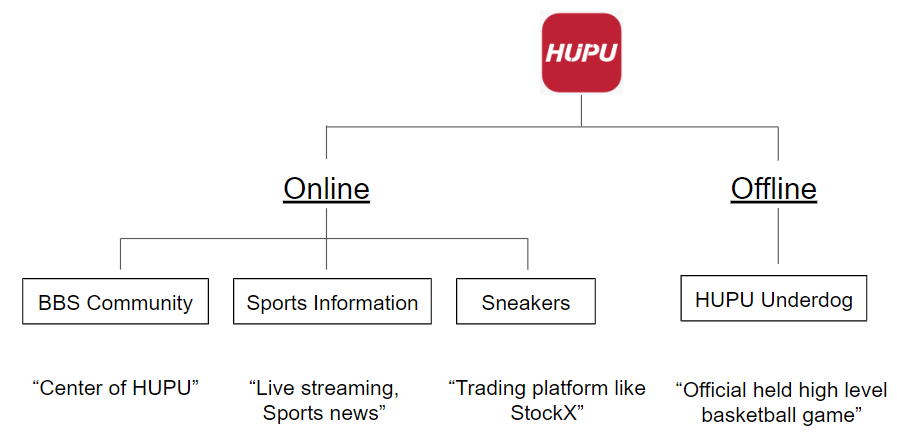 HUPU

Online

Offline

BBS Community

Sports Information

Sneakers

HUPU Underdog

“Center of HUPU”

“Live streaming, Sports news”

“Trading platform like StockX”

“Official held high level basketball game”